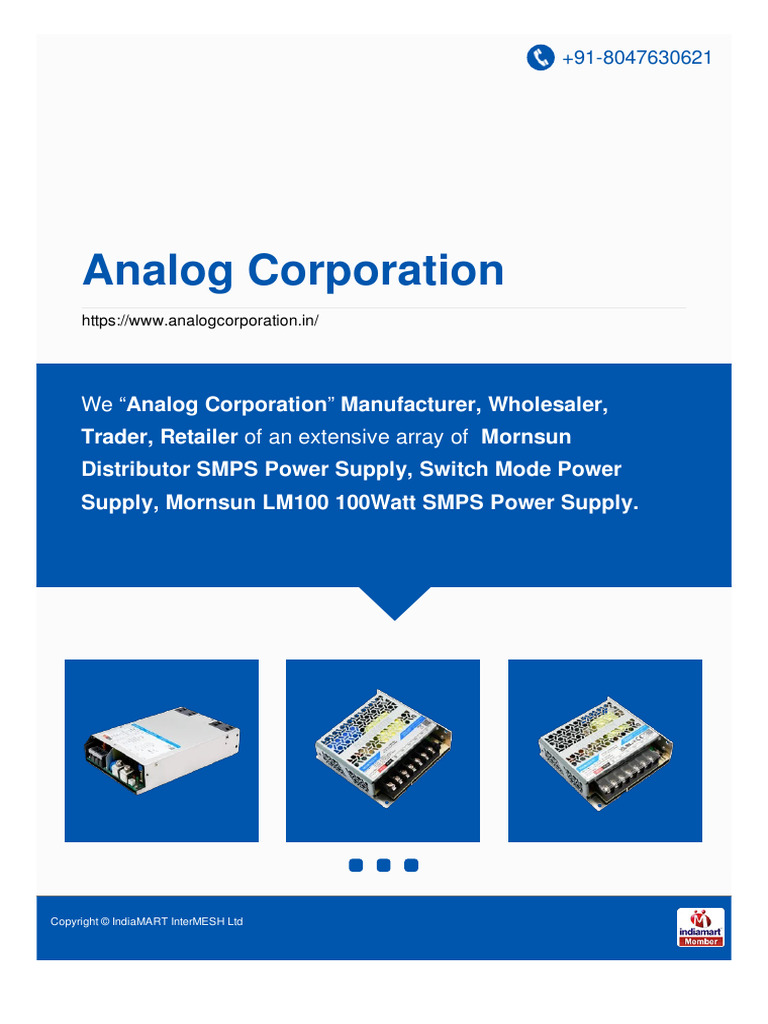 +91-8047630621

Analog Corporation

https://www.analogcorporation.in/

We “Analog Corporation” Manufacturer, Wholesaler, Trader, Retailer of an extensive array of Mornsun Distributor SMPS Power Supply, Switch Mode Power Supply, Mornsun LM100 100Watt SMPS Power Supply.

Copyright © IndiaMART InterMESH Ltd

indiamart Member